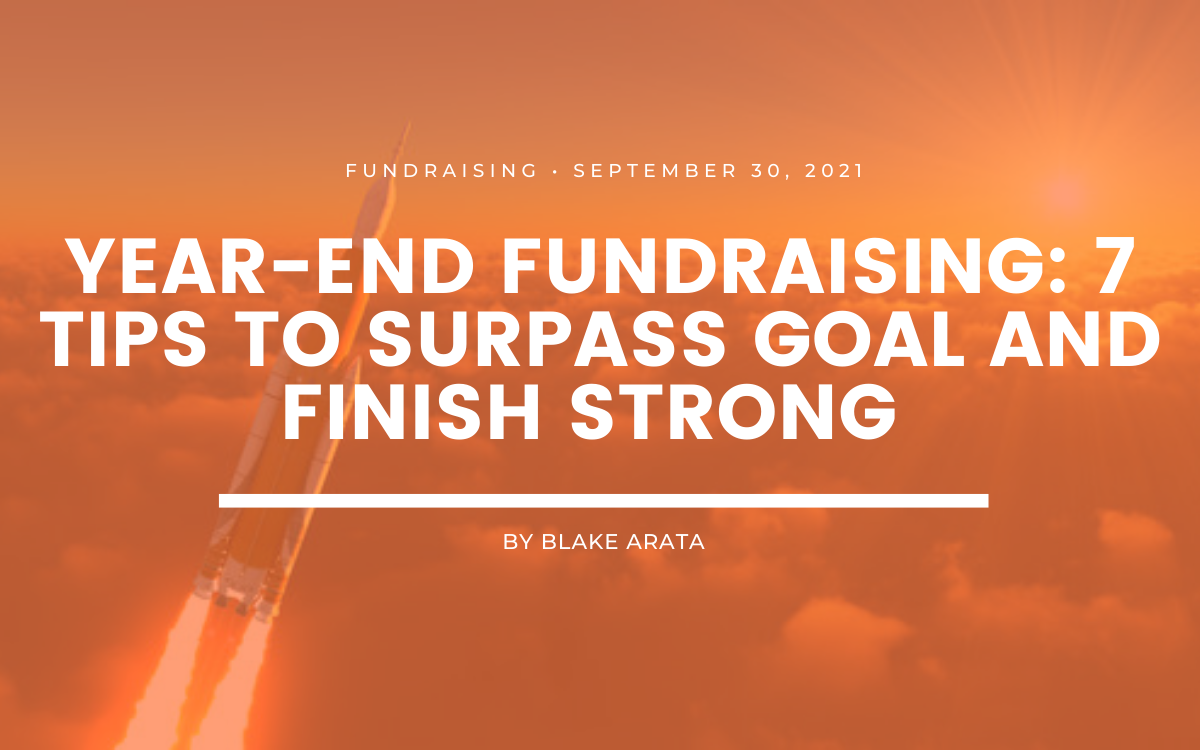 FUNDRAISING • SEPTEMBER 30, 2021

YEAR-END FUNDRAISING: 7 TIPS TO SURPASS GOAL AND FINISH STRONG

BY BLAKE ARATA